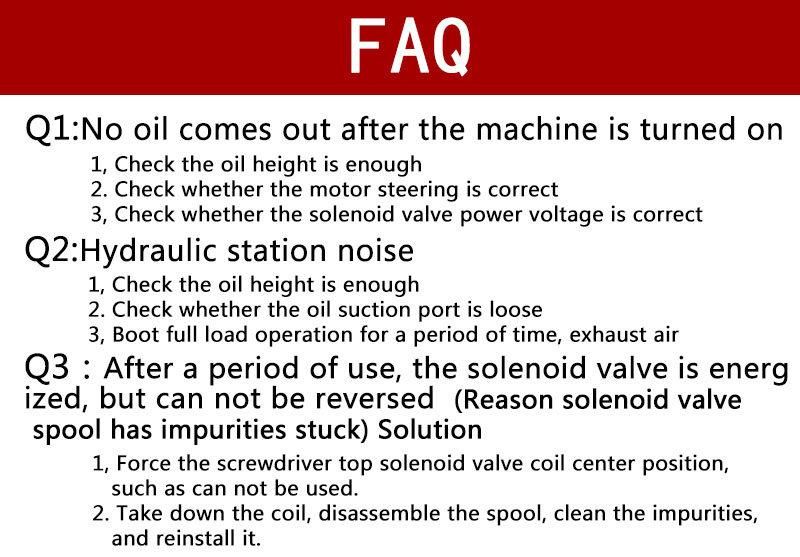 FAQ

Q1:No oil comes out after the machine is turned on

1, Check the oil height is enough
2. Check whether the motor steering is correct
3, Check whether the solenoid valve power voltage is correct

Q2:Hydraulic station noise

1, Check the oil height is enough
2. Check whether the oil suction port is loose
3, Boot full load operation for a period of time, exhaust air

Q3：After a period of use, the solenoid valve is energ ized, but can not be reversed (Reason solenoid valve spool has impurities stuck) Solution

1, Force the screwdriver top solenoid valve coil center position, such as can not be used.
2. Take down the coil, disassemble the spool, clean the impurities, and reinstall it.